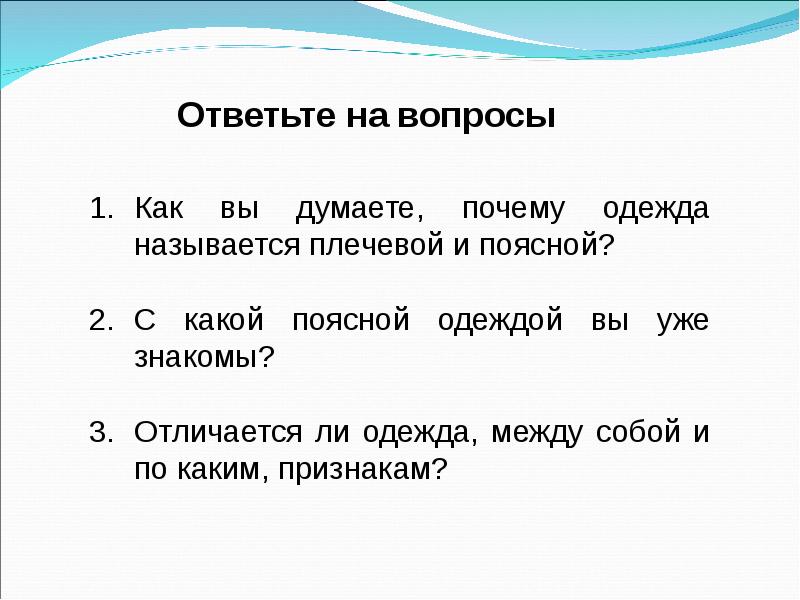 Ответьте на вопросы

1. Как вы думаете, почему одежда называется плечевой и поясной?

2. С какой поясной одеждой вы уже знакомы?

3. Отличается ли одежда, между собой и по каким, признакам?